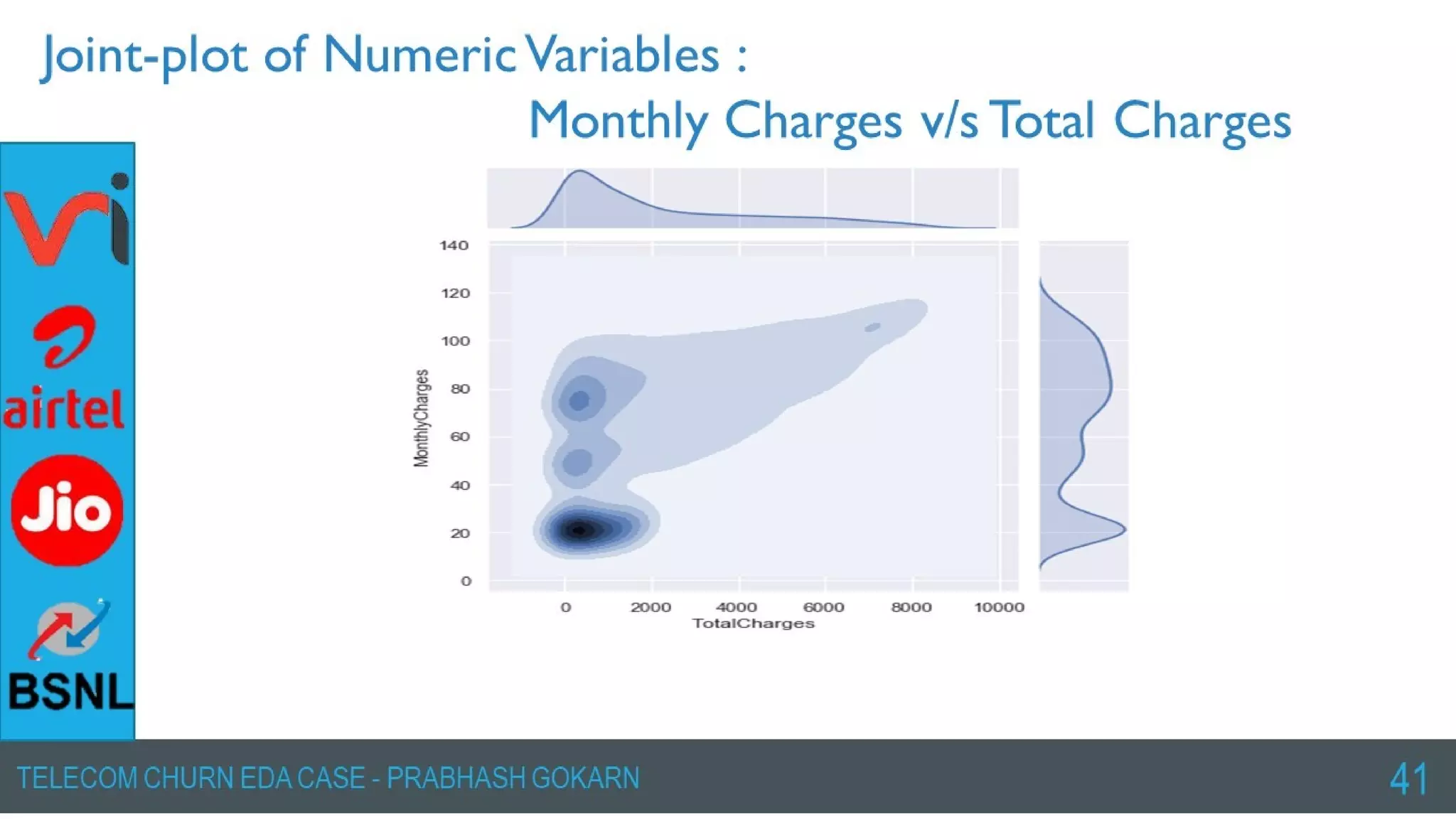 Joint-plot of Numeric Variables :
Monthly Charges v/s Total Charges

Vi

airtel

Jio

BSNL

140
120
100
80
60
40
20
0

MonthlyCharges

0 2000 4000 6000 8000 10000
TotalCharges

TELECOM CHURN EDA CASE - PRABHASH GOKARN

41